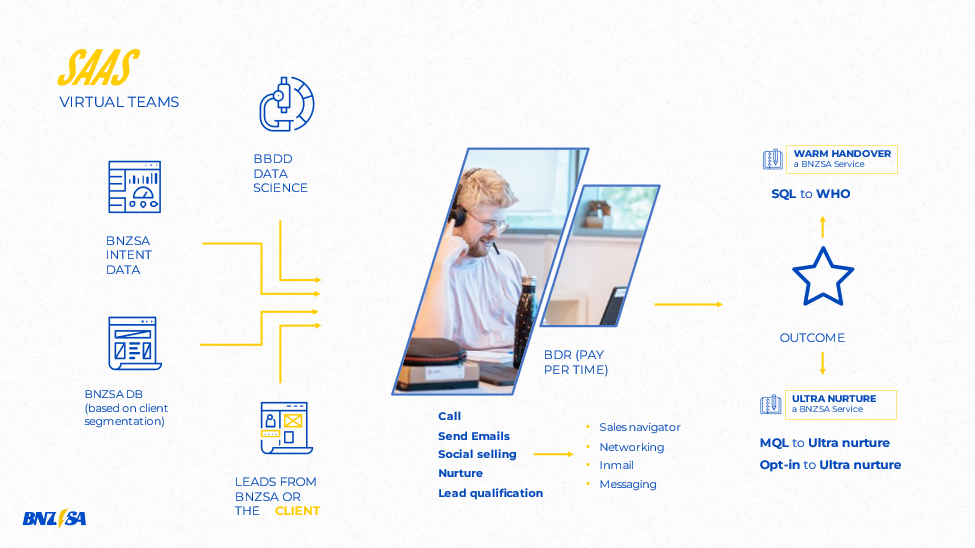 SAAS
VIRTUAL TEAMS

BBDD
DATA
SCIENCE

BNZSA
INTENT
DATA

BNZSA DB
(based on client segmentation)

LEADS FROM BNZSA OR THE CLIENT

BDR (PAY PER TIME)

Call
Send Emails
Social selling
Nurture
Lead qualification

- Sales navigator
- Networking
- Inmail
- Messaging

WARM HANDOVER
a BNZSA Service

SQL to WHO

OUTCOME

ULTRA NURTURE
a BNZSA Service

MQL to Ultra nurture
Opt-in to Ultra nurture

BNZSA